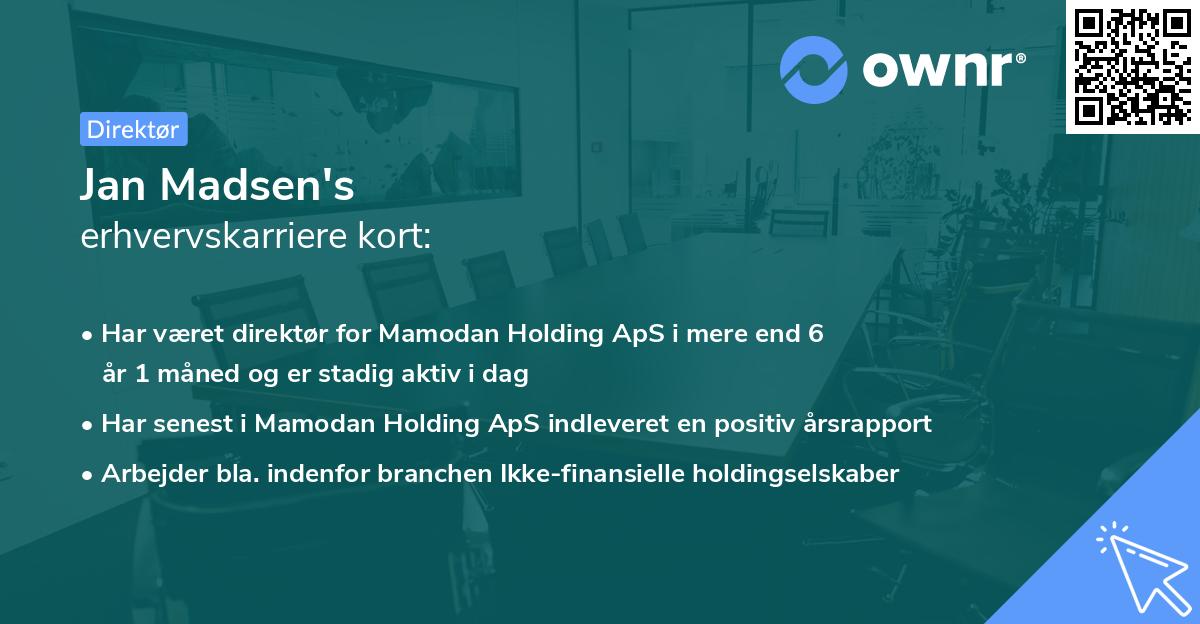 ownr®

Direktør

Jan Madsen's
erhvervskarriere kort:

• Har været direktør for Mamodan Holding ApS i mere end 6 år 1 måned og er stadig aktiv i dag

• Har senest i Mamodan Holding ApS indleveret en positiv årsrapport

• Arbejder bla. indenfor branchen Ikke-finansielle holdingselskaber